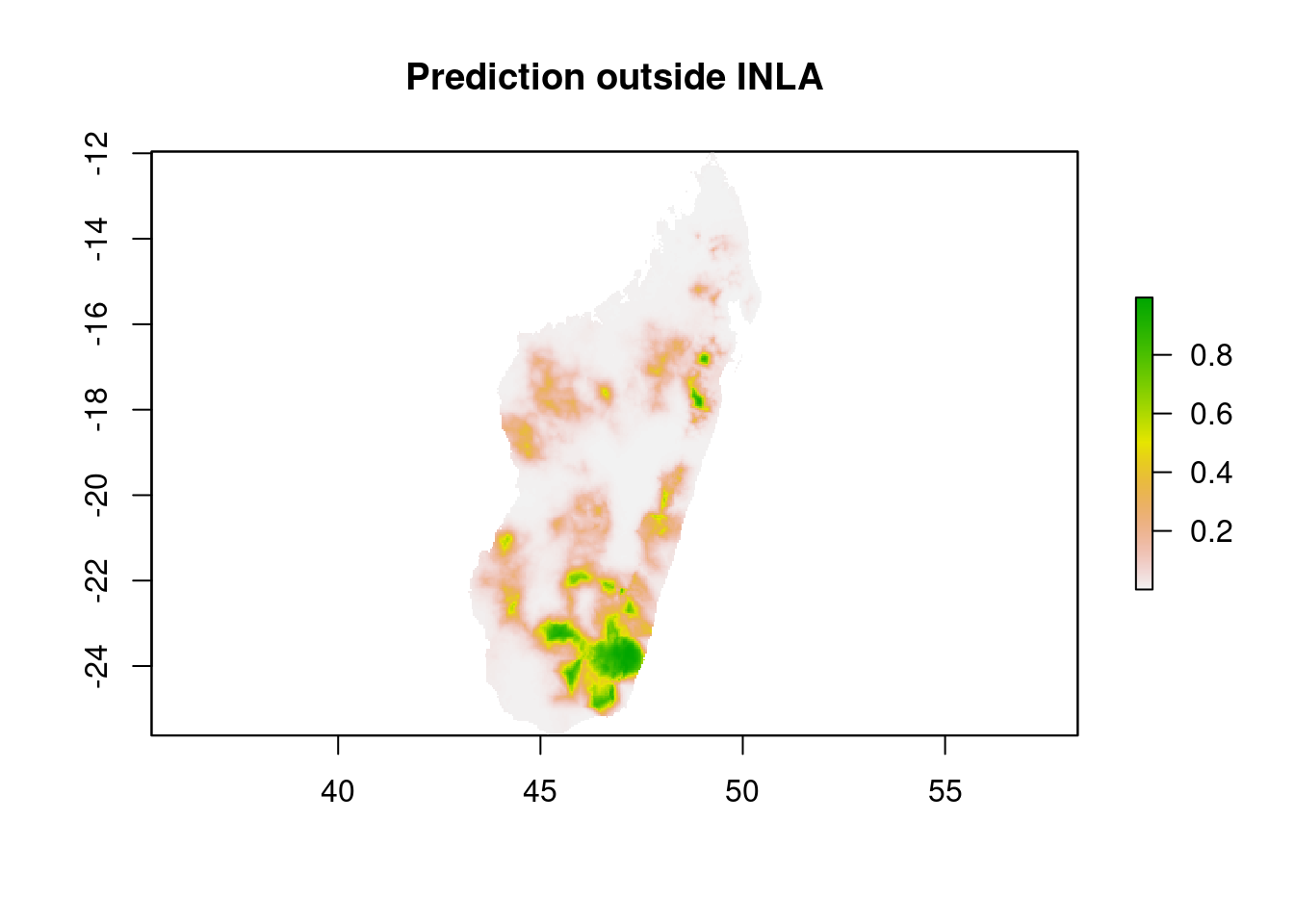 Prediction outside INLA

-12
-14
-16
-18
-20
-22
-24

40
45
50
55

0.8
0.6
0.4
0.2